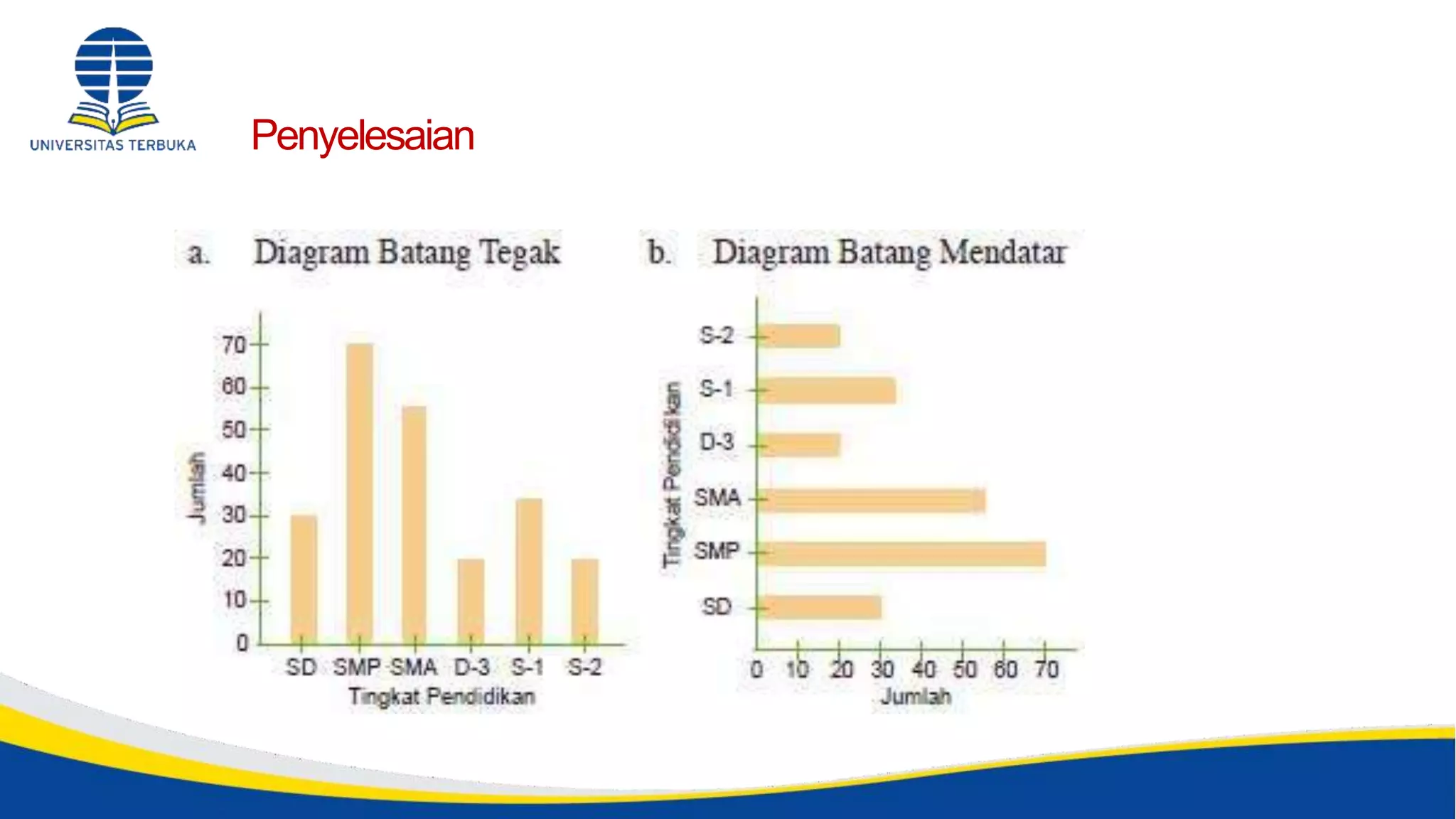 UNIVERSITAS TERBUKA

Penyelesaian

a. Diagram Batang Tegak

Jumlah

70
60
50
40
30
20
10
0

SD SMP SMA D-3 S-1 S-2

Tingkat Pendidikan

b. Diagram Batang Mendatar

Tingkat Pendidikan

S-2
S-1
D-3
SMA
SMP
SD

0 10 20 30 40 50 60 70

Jumlah